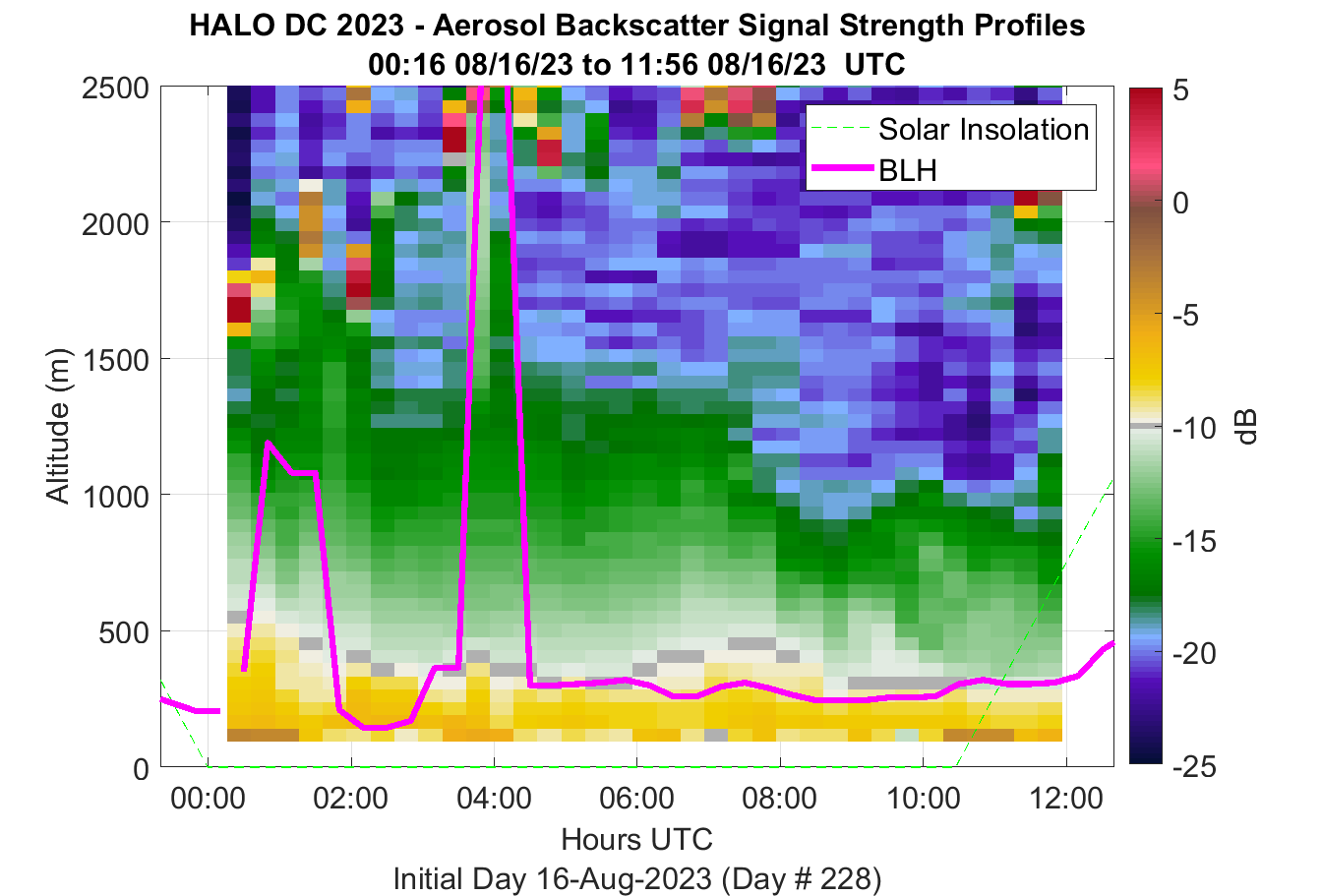 HALO DC 2023 - Aerosol Backscatter Signal Strength Profiles
00:16 08/16/23 to 11:56 08/16/23 UTC

Solar Insolation
BLH

Altitude (m)
2500
2000
1500
1000
500
0

00:00
02:00
04:00
06:00
08:00
10:00
12:00
Hours UTC
Initial Day 16-Aug-2023 (Day # 228)

5
0
-5
-10
-15
-20
-25
dB